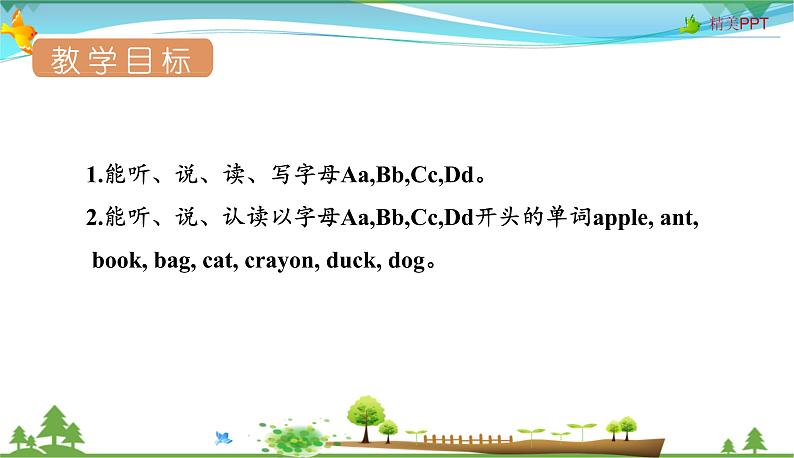 精美PPT

教学目标

1.能听、说、读、写字母Aa,Bb,Cc,Dd。

2.能听、说、认读以字母Aa,Bb,Cc,Dd开头的单词apple, ant, book, bag, cat, crayon, duck, dog。